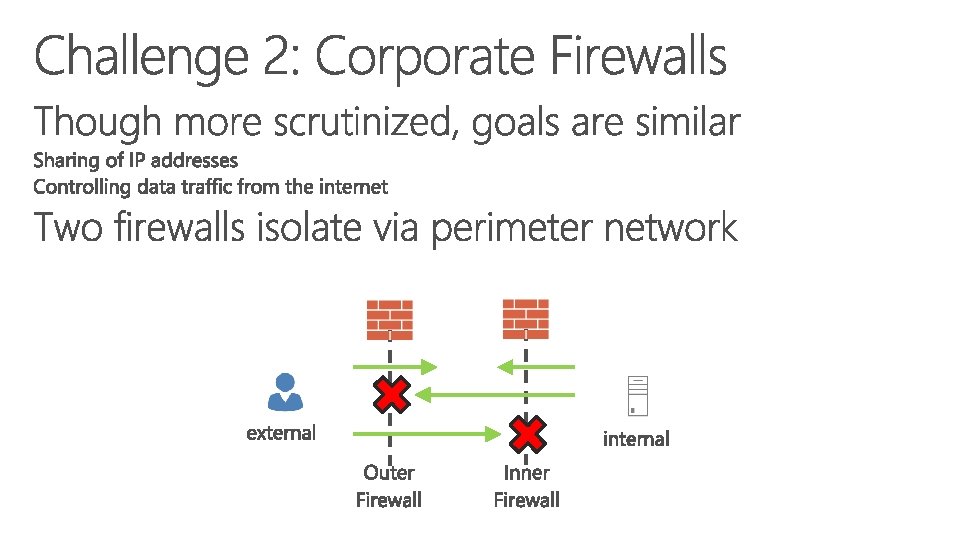 Challenge 2: Corporate Firewalls

Though more scrutinized, goals are similar

Sharing of IP addresses
Controlling data traffic from the internet

Two firewalls isolate via perimeter network

external

internal

Outer Firewall

Inner Firewall